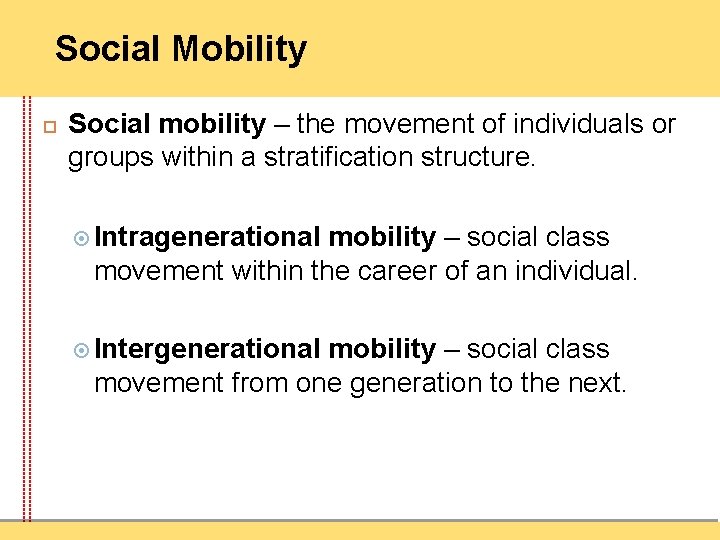 Social Mobility

Social mobility – the movement of individuals or groups within a stratification structure.

Intragenerational mobility – social class movement within the career of an individual.

Intergenerational mobility – social class movement from one generation to the next.